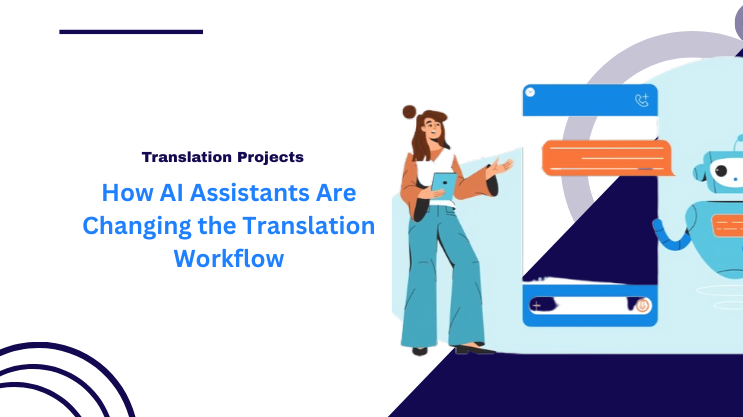 Translation Projects

How AI Assistants Are Changing the Translation Workflow